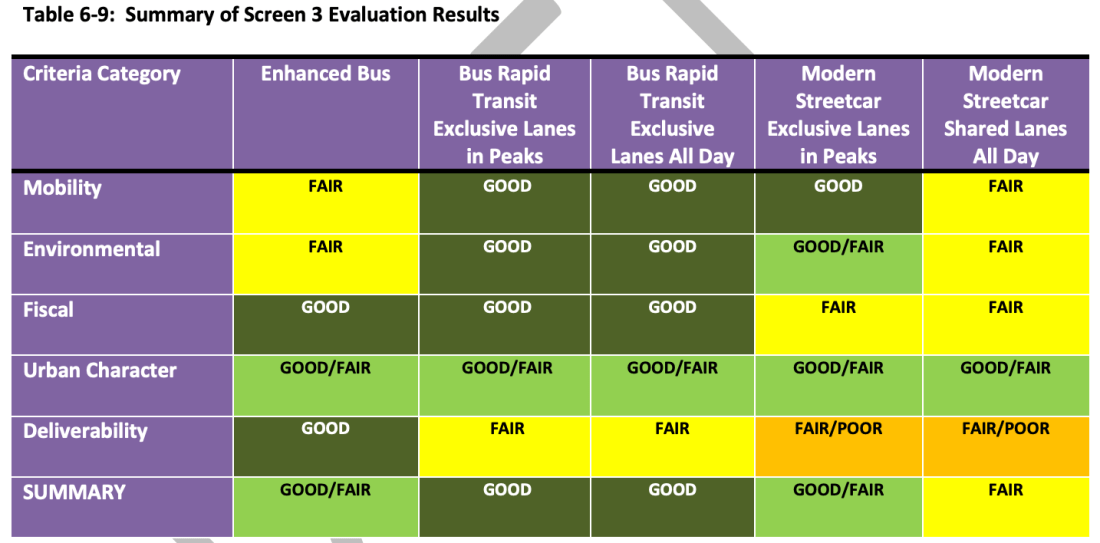 Table 6-9: Summary of Screen 3 Evaluation Results

| Criteria Category | Enhanced Bus | Bus Rapid Transit Exclusive Lanes in Peaks | Bus Rapid Transit Exclusive Lanes All Day | Modern Streetcar Exclusive Lanes in Peaks | Modern Streetcar Shared Lanes All Day |
|---|---|---|---|---|---|
| Mobility | FAIR | GOOD | GOOD | GOOD | FAIR |
| Environmental | FAIR | GOOD | GOOD | GOOD/FAIR | FAIR |
| Fiscal | GOOD | GOOD | GOOD | FAIR | FAIR |
| Urban Character | GOOD/FAIR | GOOD/FAIR | GOOD/FAIR | GOOD/FAIR | GOOD/FAIR |
| Deliverability | GOOD | FAIR | FAIR | FAIR/POOR | FAIR/POOR |
| SUMMARY | GOOD/FAIR | GOOD | GOOD | GOOD/FAIR | FAIR |